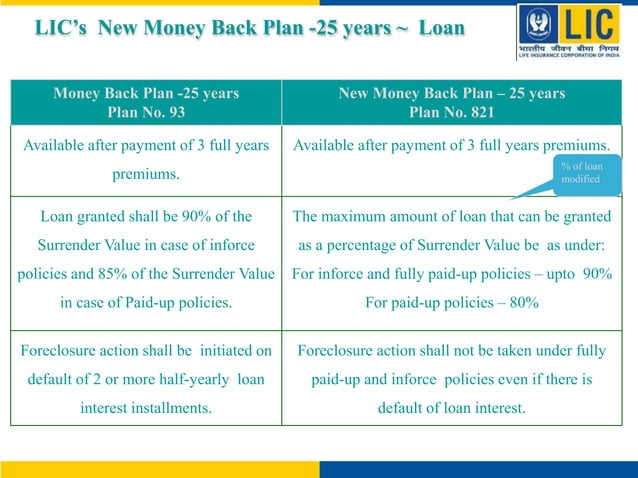 LIC's New Money Back Plan -25 years ~ Loan

LIC
भारतीय जीवन बीमा निगम
LIFE INSURANCE CORPORATION OF INDIA

| Money Back Plan -25 years Plan No. 93 | New Money Back Plan – 25 years Plan No. 821 |
|---|---|
| Available after payment of 3 full years premiums. | Available after payment of 3 full years premiums. |
| Loan granted shall be 90% of the Surrender Value in case of inforce policies and 85% of the Surrender Value in case of Paid-up policies. | The maximum amount of loan that can be granted as a percentage of Surrender Value be as under: For inforce and fully paid-up policies – upto 90% For paid-up policies – 80% |
| Foreclosure action shall be initiated on default of 2 or more half-yearly loan interest installments. | Foreclosure action shall not be taken under fully paid-up and inforce policies even if there is default of loan interest. |

% of loan modified